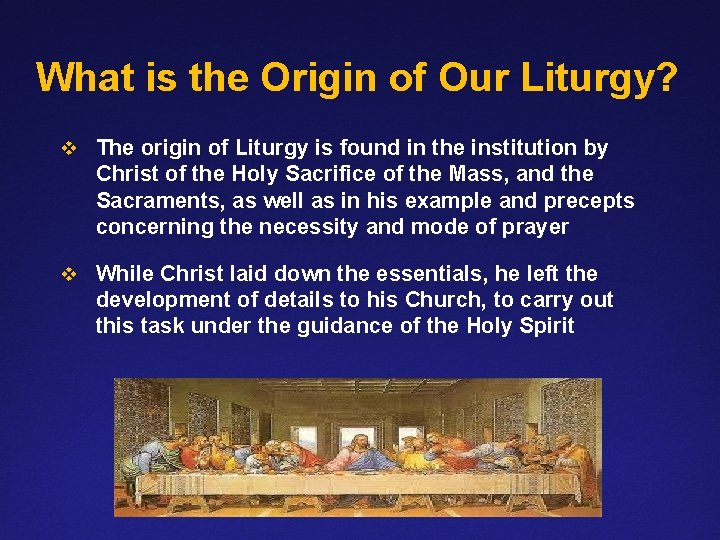 What is the Origin of Our Liturgy?

❖ The origin of Liturgy is found in the institution by Christ of the Holy Sacrifice of the Mass, and the Sacraments, as well as in his example and precepts concerning the necessity and mode of prayer

❖ While Christ laid down the essentials, he left the development of details to his Church, to carry out this task under the guidance of the Holy Spirit